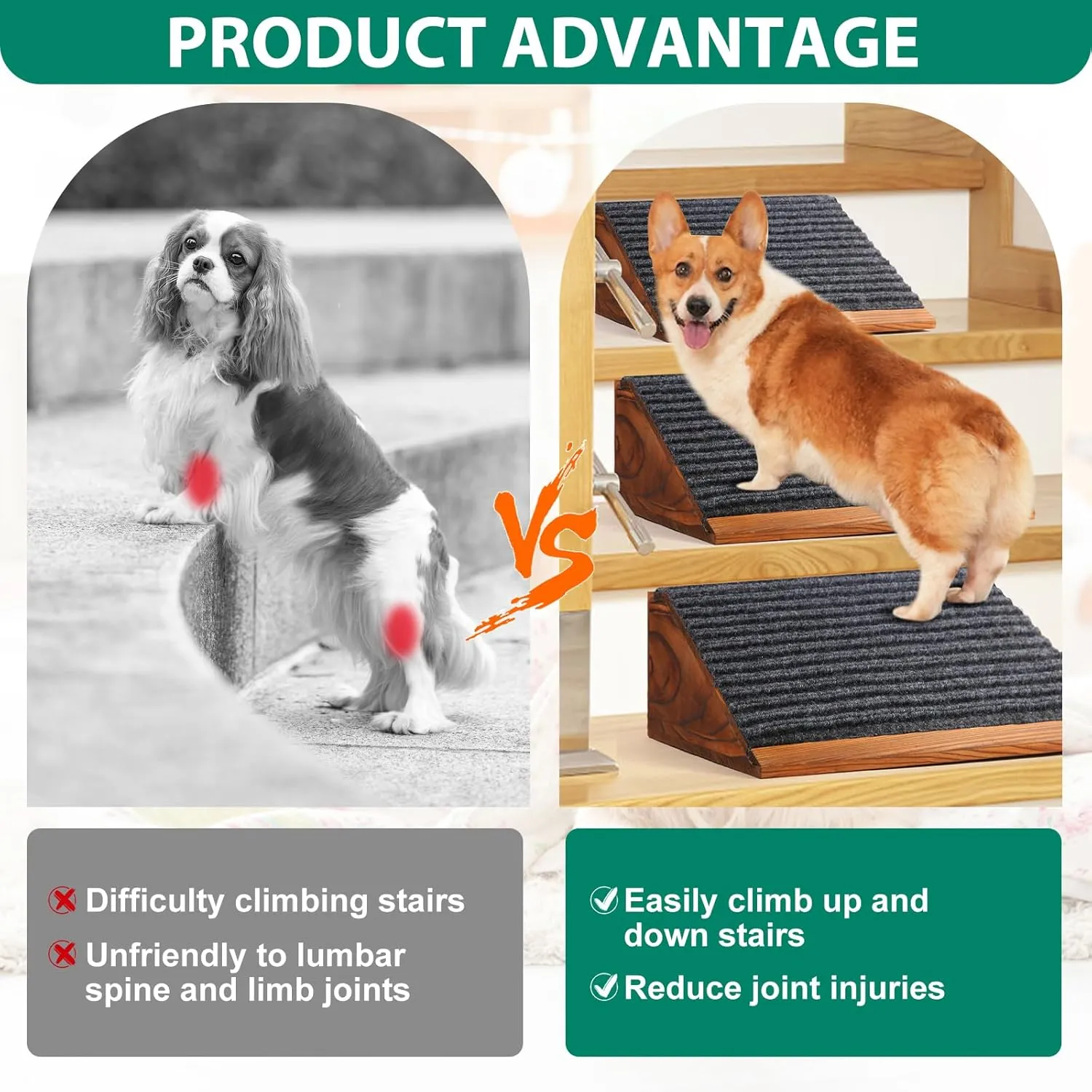 PRODUCT ADVANTAGE

VS

Difficulty climbing stairs

Unfriendly to lumbar spine and limb joints

Easily climb up and down stairs

Reduce joint injuries